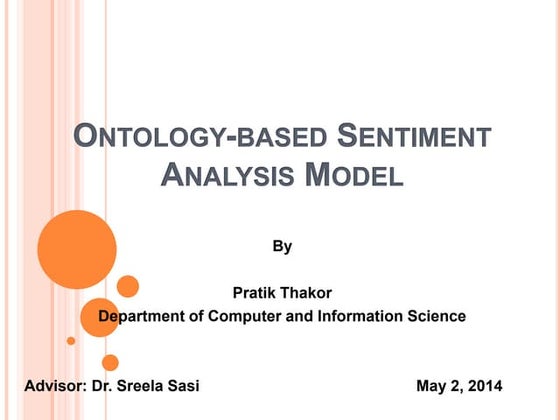 ONTOLOGY-BASED SENTIMENT ANALYSIS MODEL

By

Pratik Thakor
Department of Computer and Information Science

Advisor: Dr. Sreela Sasi

May 2, 2014